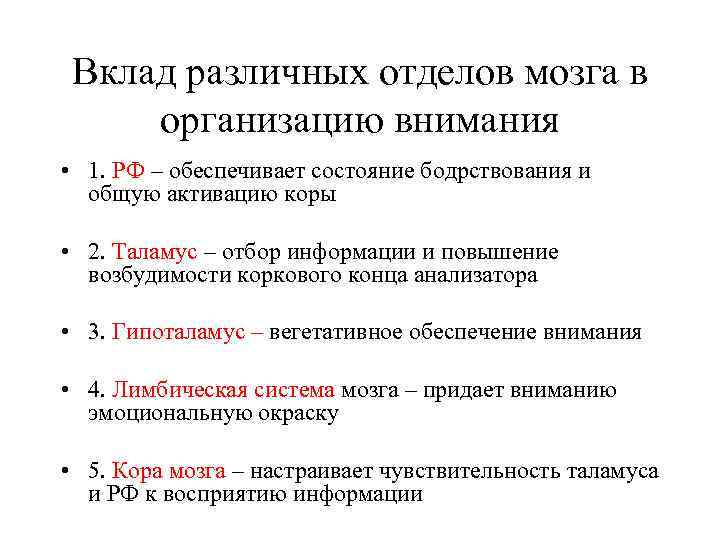 Вклад различных отделов мозга в организацию внимания

• 1. РФ – обеспечивает состояние бодрствования и общую активацию коры

• 2. Таламус – отбор информации и повышение возбудимости коркового конца анализатора

• 3. Гипоталамус – вегетативное обеспечение внимания

• 4. Лимбическая система мозга – придает вниманию эмоциональную окраску

• 5. Кора мозга – настраивает чувствительность таламуса и РФ к восприятию информации